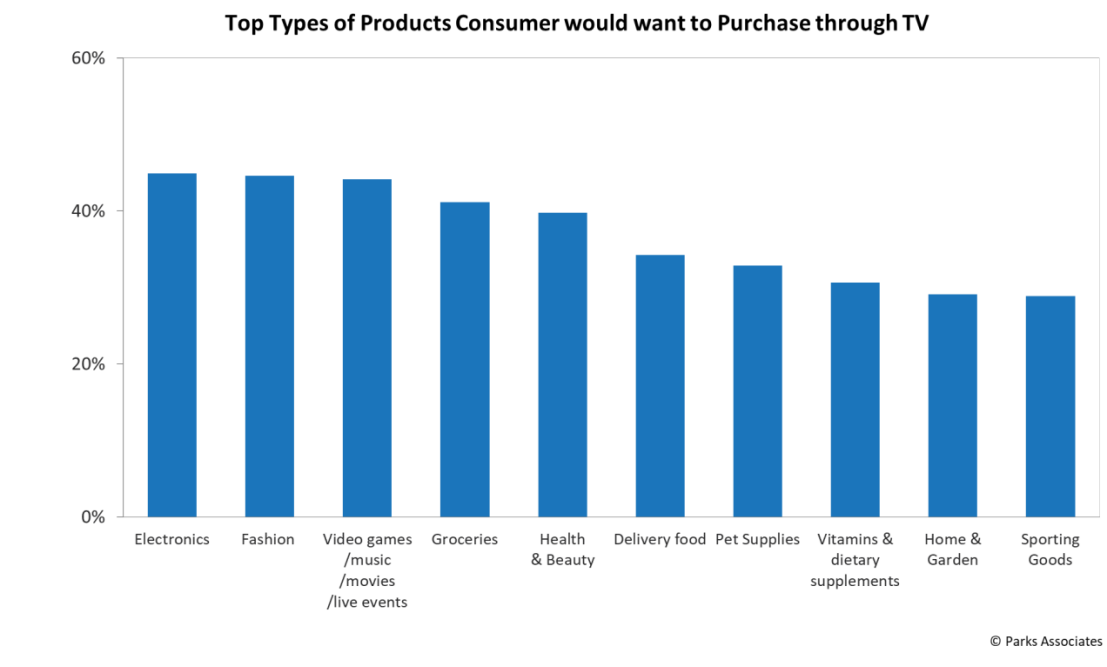 Top Types of Products Consumer would want to Purchase through TV

60%
40%
20%
0%

Electronics
Fashion
Video games /music /movies /live events
Groceries
Health & Beauty
Delivery food
Pet Supplies
Vitamins & dietary supplements
Home & Garden
Sporting Goods

© Parks Associates